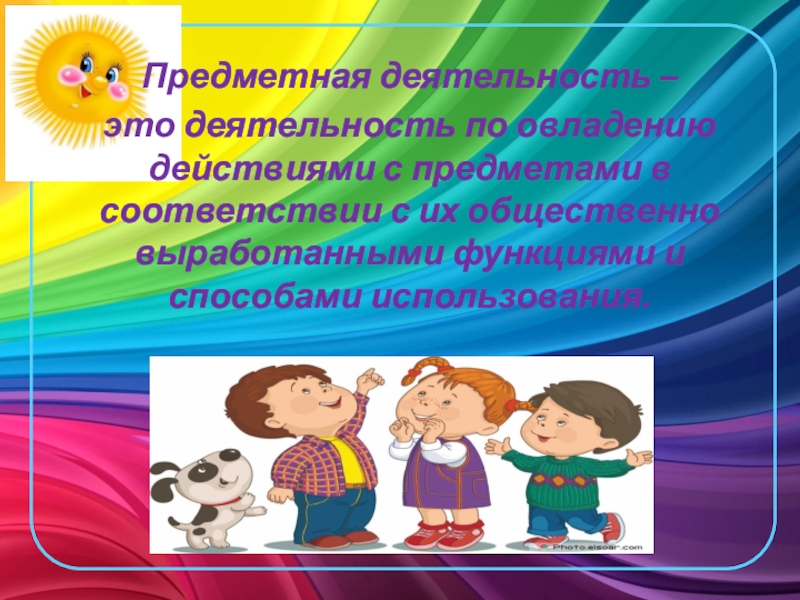 Предметная деятельность – это деятельность по овладению действиями с предметами в соответствии с их общественно выработанными функциями и способами использования.

Photo.elsoar.com